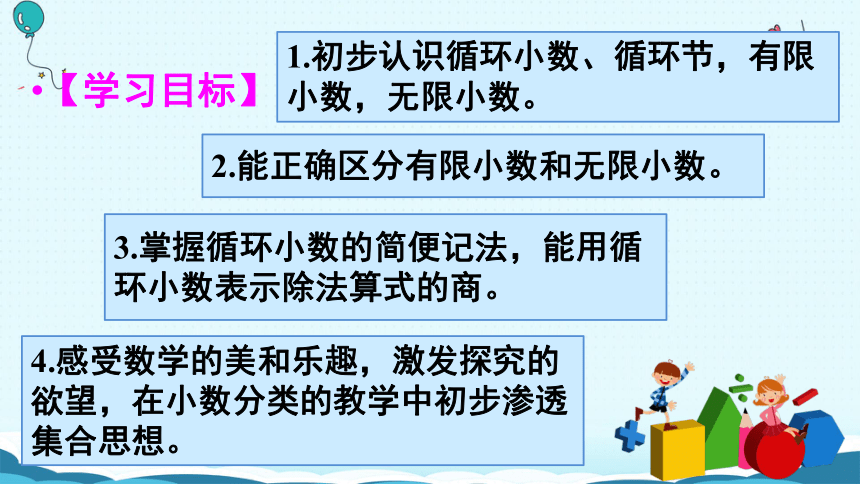 •【学习目标】

1.初步认识循环小数、循环节，有限小数，无限小数。

2.能正确区分有限小数和无限小数。

3.掌握循环小数的简便记法，能用循环小数表示除法算式的商。

4.感受数学的美和乐趣，激发探究的欲望，在小数分类的教学中初步渗透集合思想。